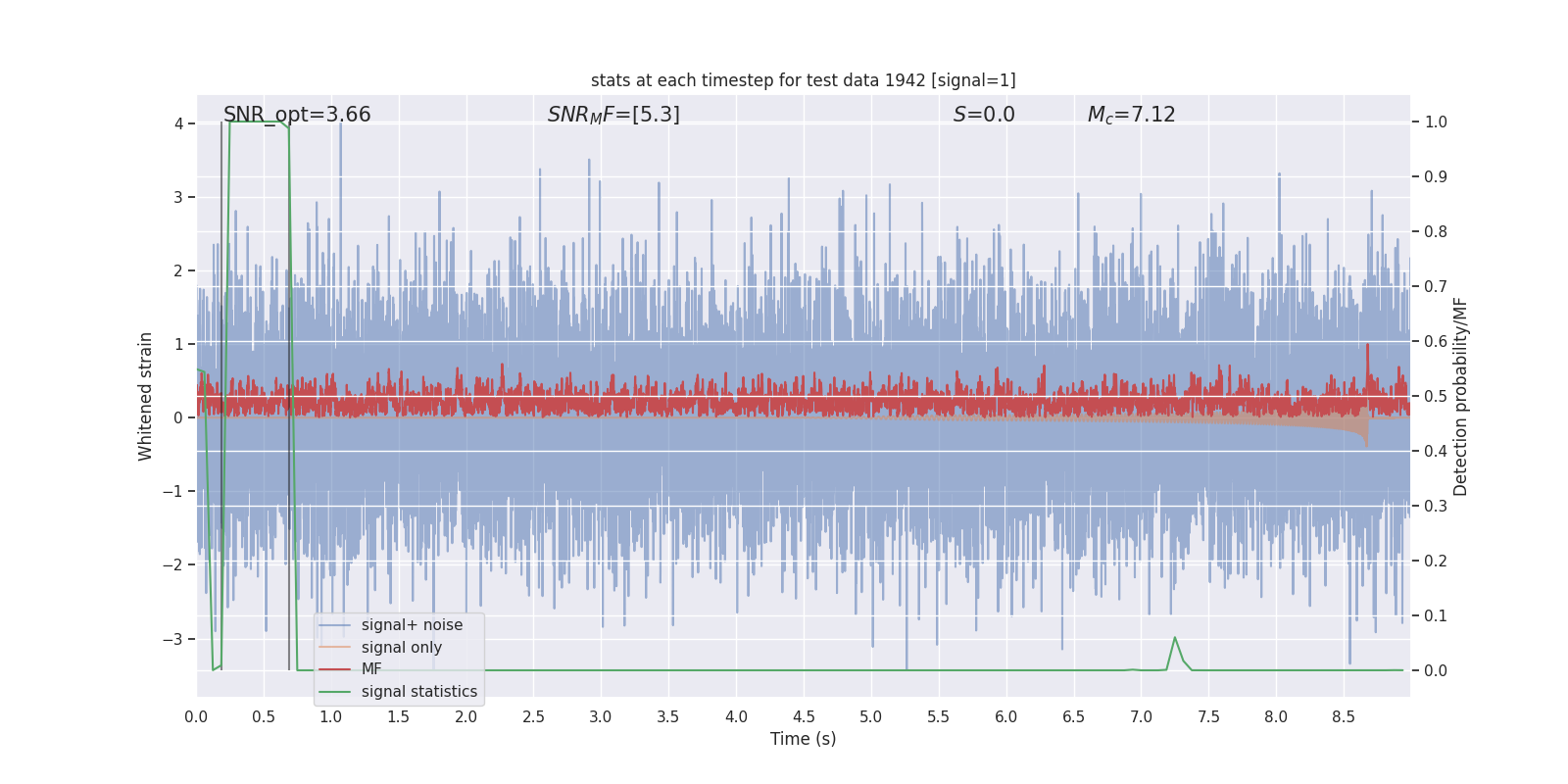 stats at each timestep for test data 1942 [signal=1]

SNR_opt=3.66

$SNR_MF$=[5.3]

$S$=0.0

$M_c$=7.12

Whitened strain

4
3
2
1
0
−1
−2
−3

Detection probability/MF

1.0
0.9
0.8
0.7
0.6
0.5
0.4
0.3
0.2
0.1
0.0

signal+ noise
signal only
MF
signal statistics

0.0 0.5 1.0 1.5 2.0 2.5 3.0 3.5 4.0 4.5 5.0 5.5 6.0 6.5 7.0 7.5 8.0 8.5

Time (s)